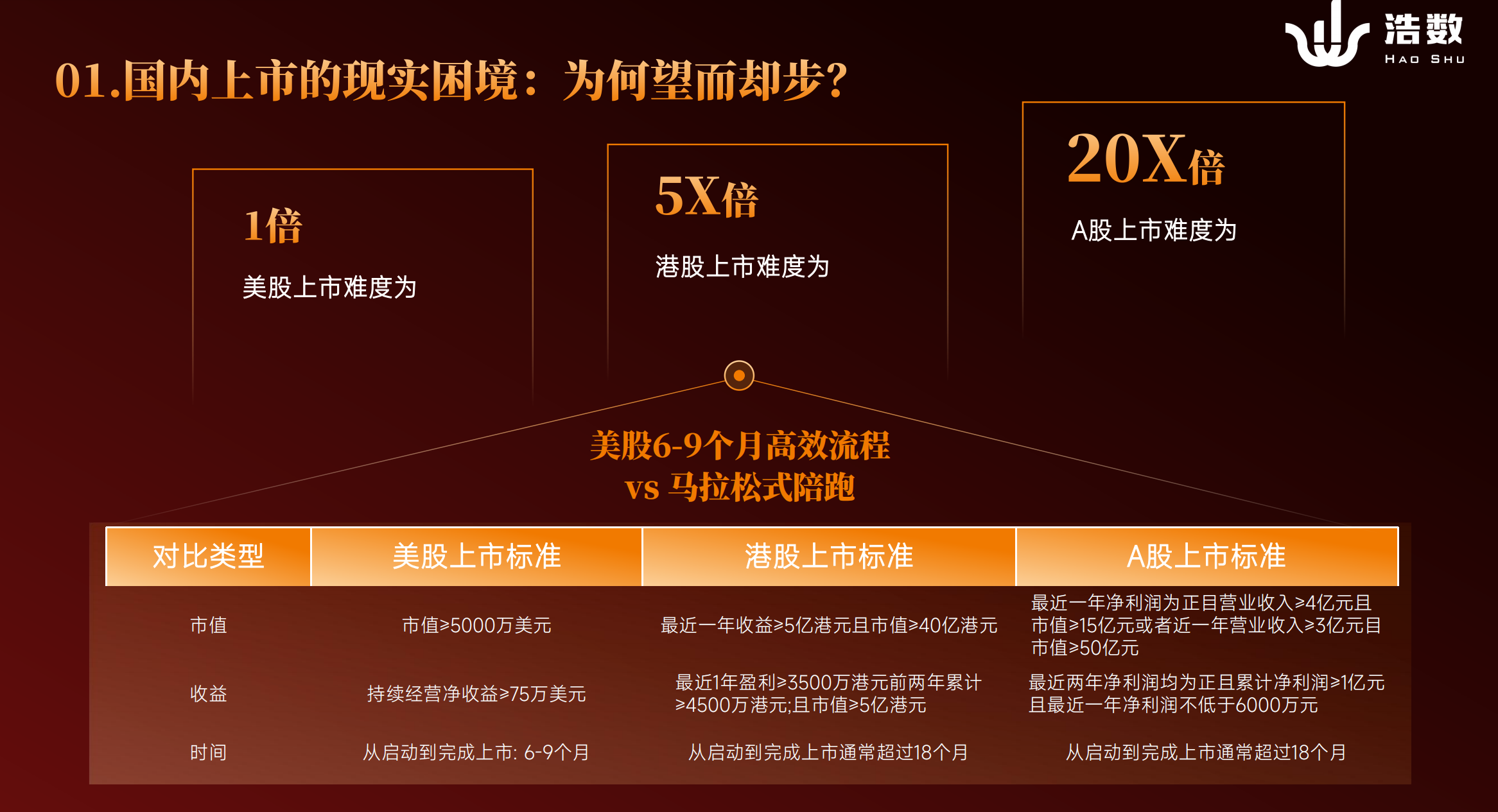 浩数
HAO SHU

01.国内上市的现实困境：为何望而却步？

1倍
美股上市难度为

5X倍
港股上市难度为

20X倍
A股上市难度为

美股6-9个月高效流程
vs 马拉松式陪跑

| 对比类型 | 美股上市标准 | 港股上市标准 | A股上市标准 |
|---|---|---|---|
| 市值 | 市值≥5000万美元 | 最近一年收益≥5亿港元且市值≥40亿港元 | 最近一年净利润为正且营业收入≥4亿元且市值≥15亿元或者近一年营业收入≥3亿元且市值≥50亿元 |
| 收益 | 持续经营净收益≥75万美元 | 最近1年盈利≥3500万港元前两年累计≥4500万港元;且市值≥5亿港元 | 最近两年净利润均为正且累计净利润≥1亿元且最近一年净利润不低于6000万元 |
| 时间 | 从启动到完成上市: 6-9个月 | 从启动到完成上市通常超过18个月 | 从启动到完成上市通常超过18个月 |